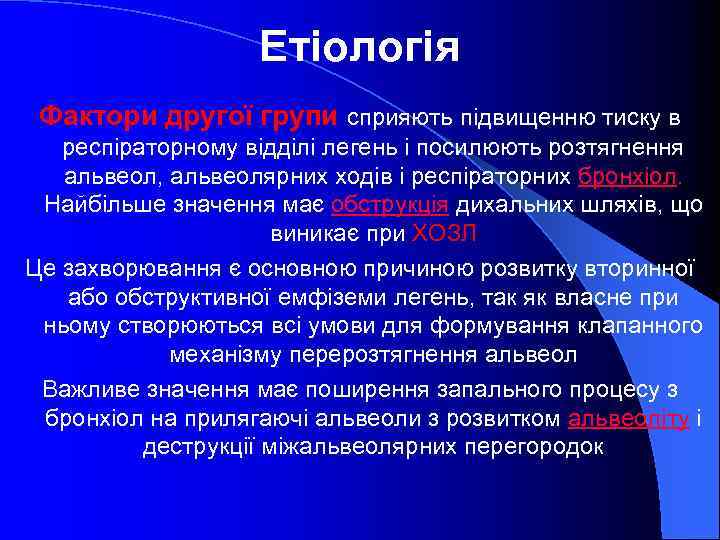 Етіологія

Фактори другої групи сприяють підвищенню тиску в респіраторному відділі легень і посилюють розтягнення альвеол, альвеолярних ходів і респіраторних бронхіол. Найбільше значення має обструкція дихальних шляхів, що виникає при ХОЗЛ

Це захворювання є основною причиною розвитку вторинної або обструктивної емфіземи легень, так як власне при ньому створюються всі умови для формування клапанного механізму перерозтягнення альвеол

Важливе значення має поширення запального процесу з бронхіол на прилягаючі альвеоли з розвитком альвеоліту і деструкції міжальвеолярних перегородок